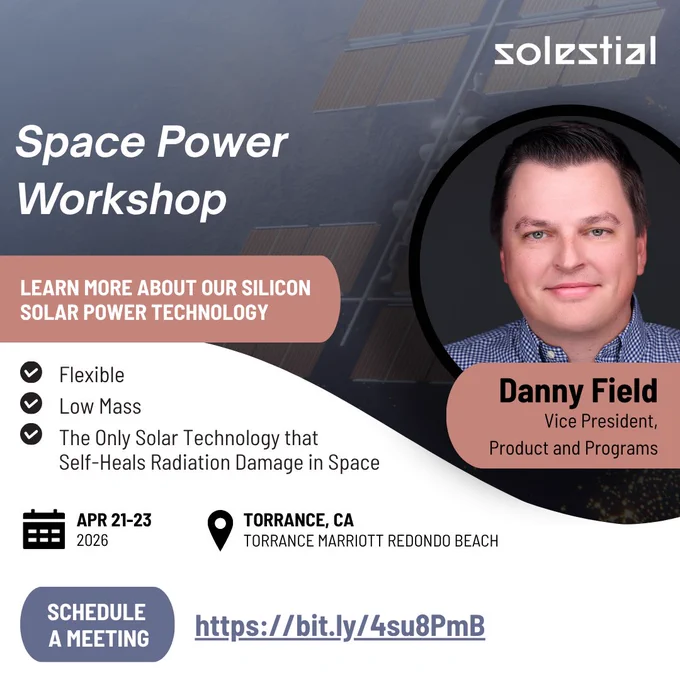 solestial

Space Power Workshop

LEARN MORE ABOUT OUR SILICON SOLAR POWER TECHNOLOGY

Flexible

Low Mass

The Only Solar Technology that Self-Heals Radiation Damage in Space

Danny Field
Vice President,
Product and Programs

APR 21-23
2026

TORRANCE, CA
TORRANCE MARRIOTT REDONDO BEACH

SCHEDULE A MEETING

https://bit.ly/4su8PmB